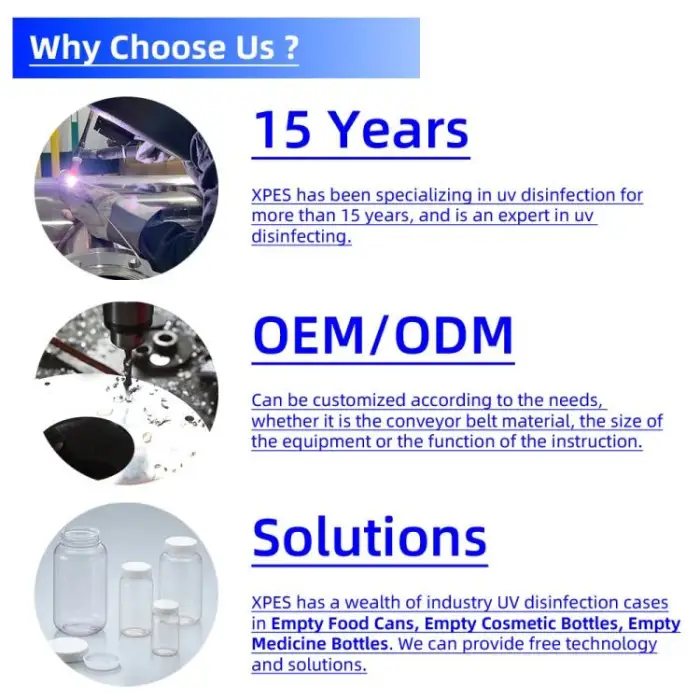 Why Choose Us ?

15 Years

XPES has been specializing in uv disinfection for more than 15 years, and is an expert in uv disinfecting.

OEM/ODM

Can be customized according to the needs, whether it is the conveyor belt material, the size of the equipment or the function of the instruction.

Solutions

XPES has a wealth of industry UV disinfection cases in Empty Food Cans, Empty Cosmetic Bottles, Empty Medicine Bottles. We can provide free technology and solutions.